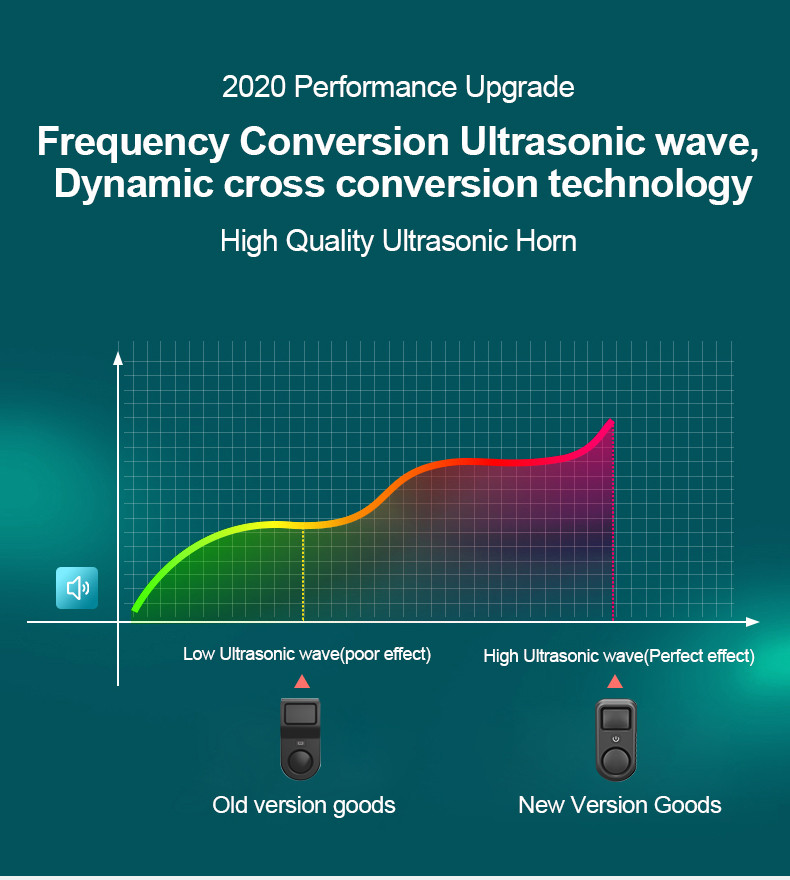 2020 Performance Upgrade

Frequency Conversion Ultrasonic wave, Dynamic cross conversion technology

High Quality Ultrasonic Horn

Low Ultrasonic wave(poor effect)

High Ultrasonic wave(Perfect effect)

Old version goods

New Version Goods